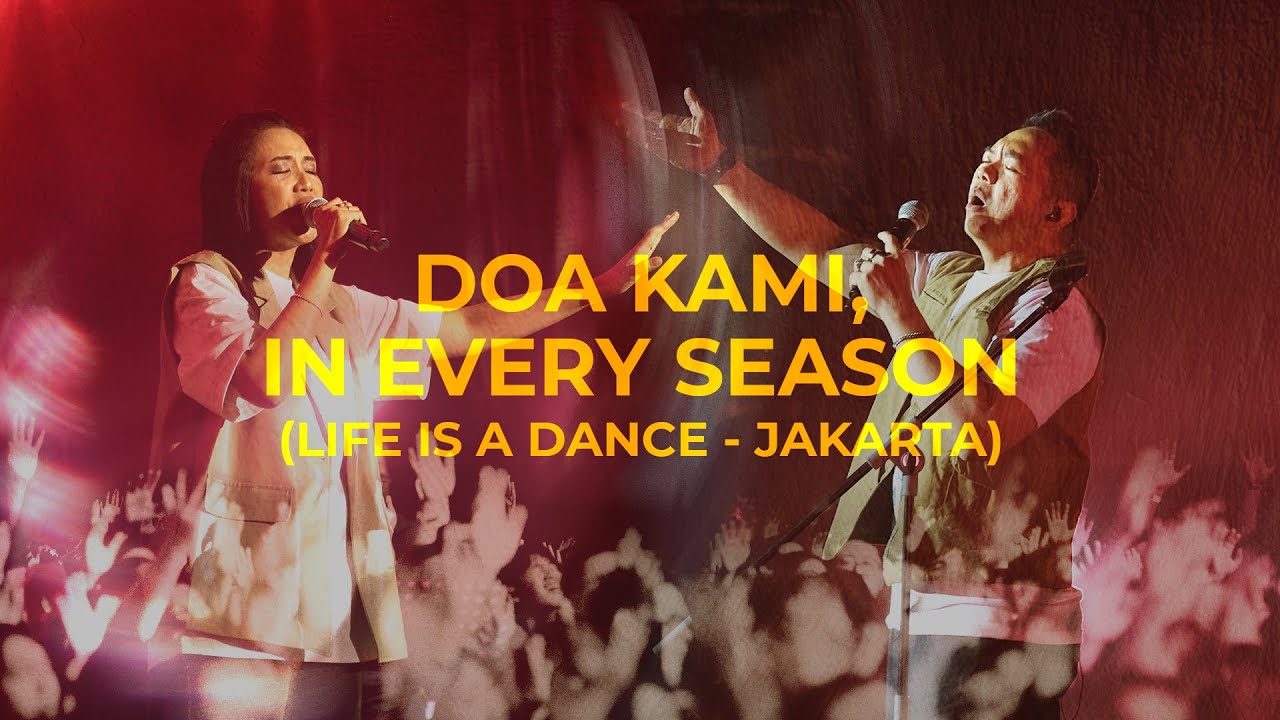 DOA KAMI, IN EVERY SEASON (LIFE IS A DANCE - JAKARTA)